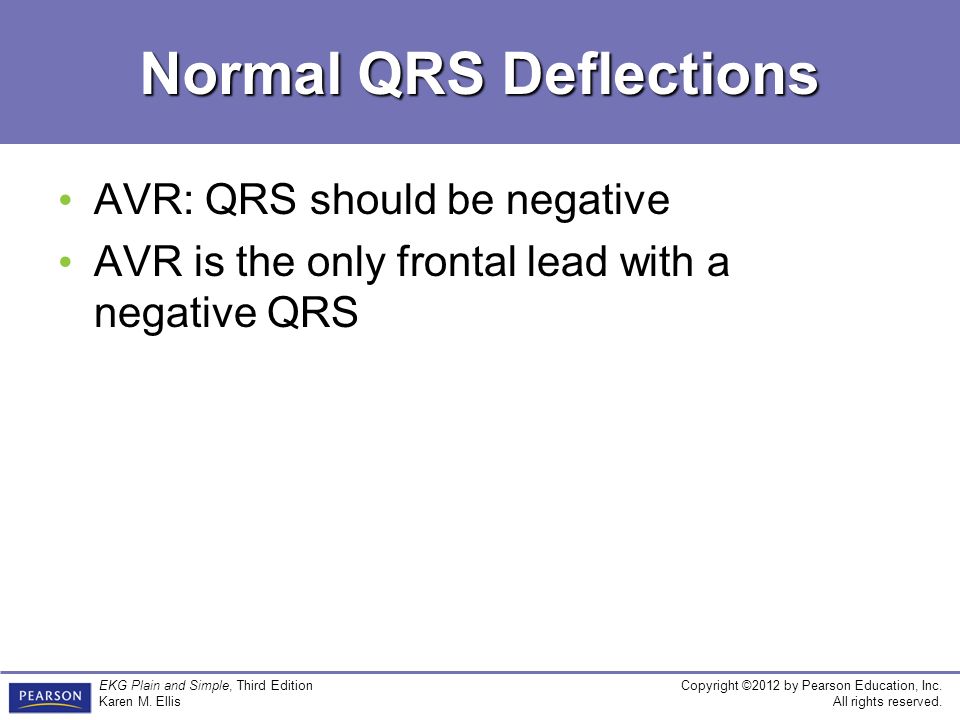 Normal QRS Deflections

• AVR: QRS should be negative
• AVR is the only frontal lead with a negative QRS

PEARSON

EKG Plain and Simple, Third Edition
Karen M. Ellis

Copyright ©2012 by Pearson Education, Inc.
All rights reserved.